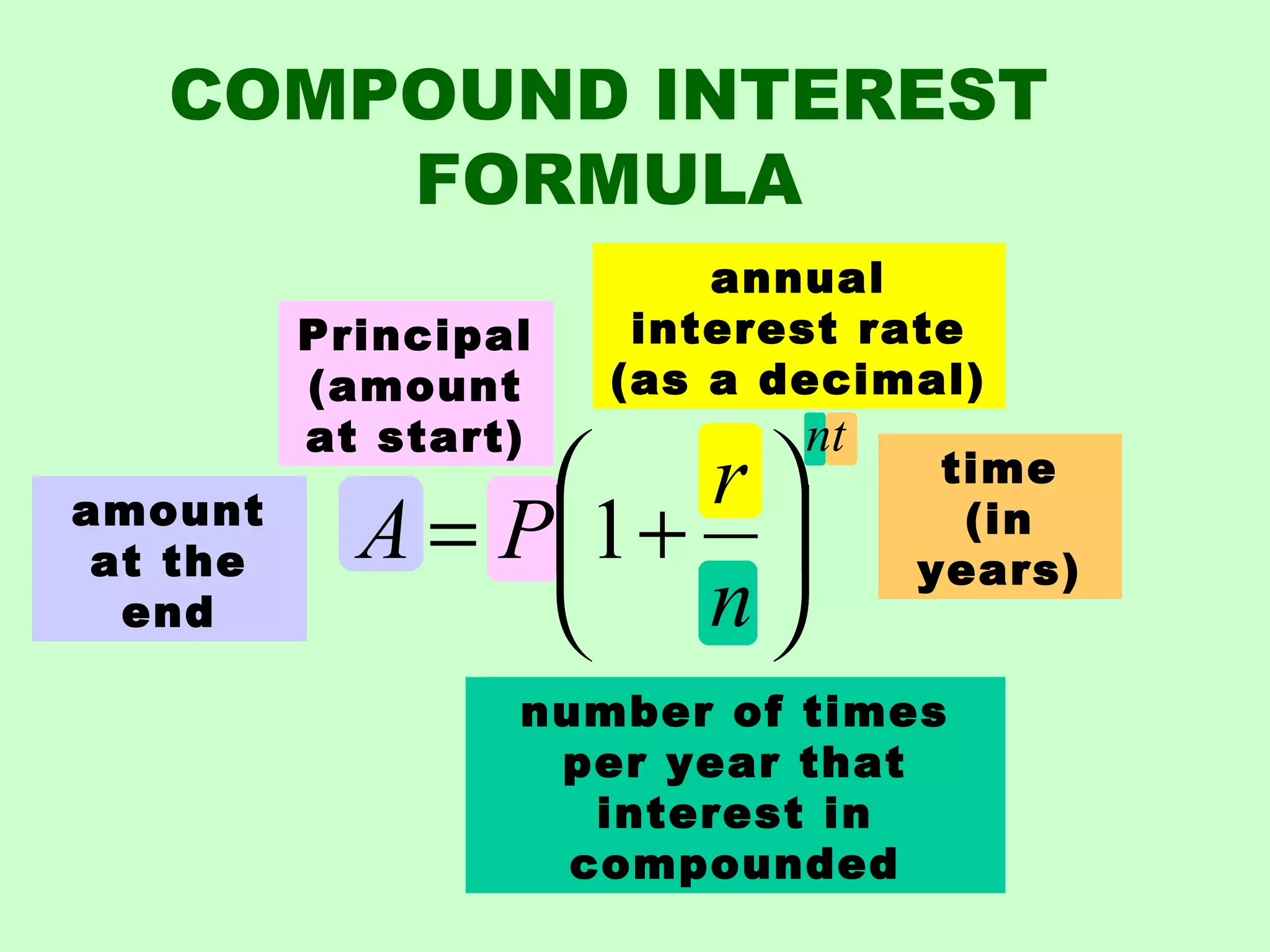 COMPOUND INTEREST FORMULA

annual interest rate (as a decimal)

Principal (amount at start)

amount at the end

$A = P\left(1+\frac{r}{n}\right)^{nt}$

time (in years)

number of times per year that interest in compounded